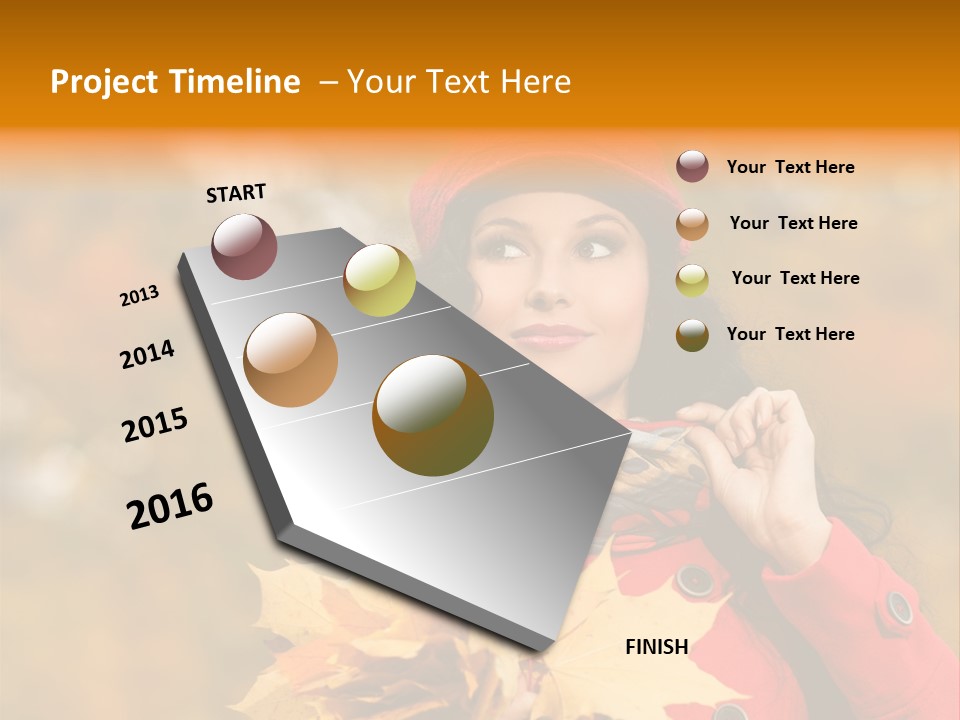 Project Timeline – Your Text Here

START

2013

2014

2015

2016

FINISH

Your Text Here

Your Text Here

Your Text Here

Your Text Here